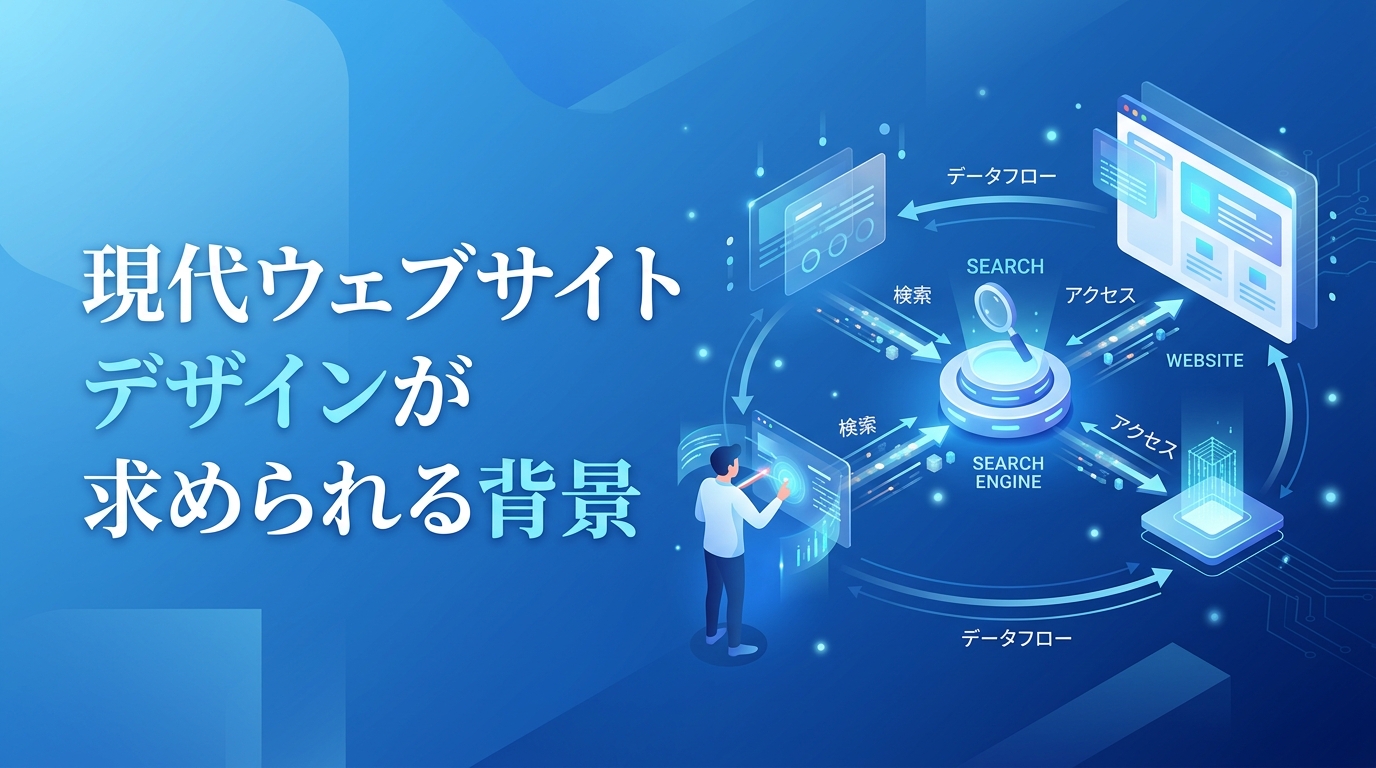 現代ウェブサイト
デザインが
求められる背景

データフロー
SEARCH
検索
アクセス
WEBSITE
検索
アクセス
SEARCH
ENGINE
データフロー